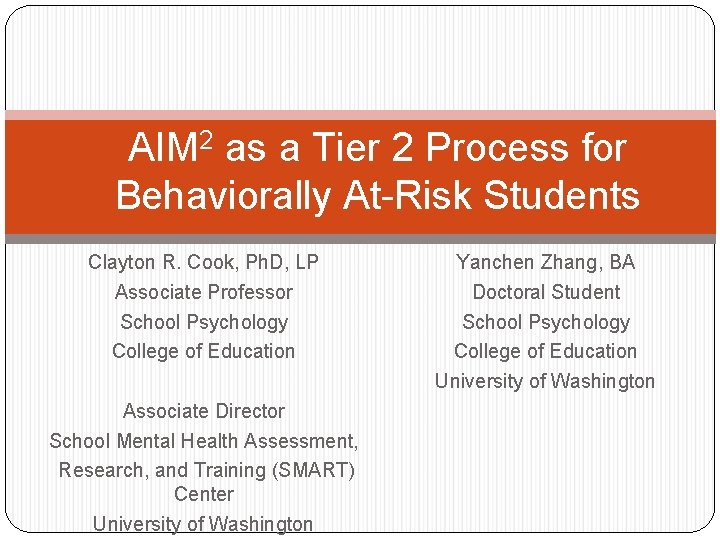 AIM$^2$ as a Tier 2 Process for Behaviorally At-Risk Students

Clayton R. Cook, PhD, LP
Associate Professor
School Psychology
College of Education

Associate Director
School Mental Health Assessment, Research, and Training (SMART) Center
University of Washington

Yanchen Zhang, BA
Doctoral Student
School Psychology
College of Education
University of Washington